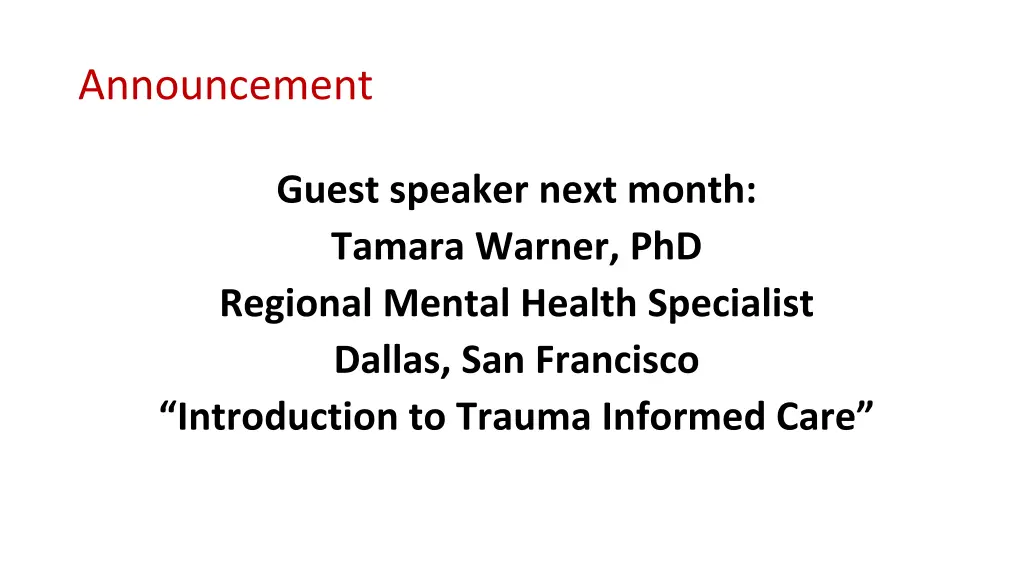 Announcement

Guest speaker next month:
Tamara Warner, PhD
Regional Mental Health Specialist
Dallas, San Francisco
“Introduction to Trauma Informed Care”